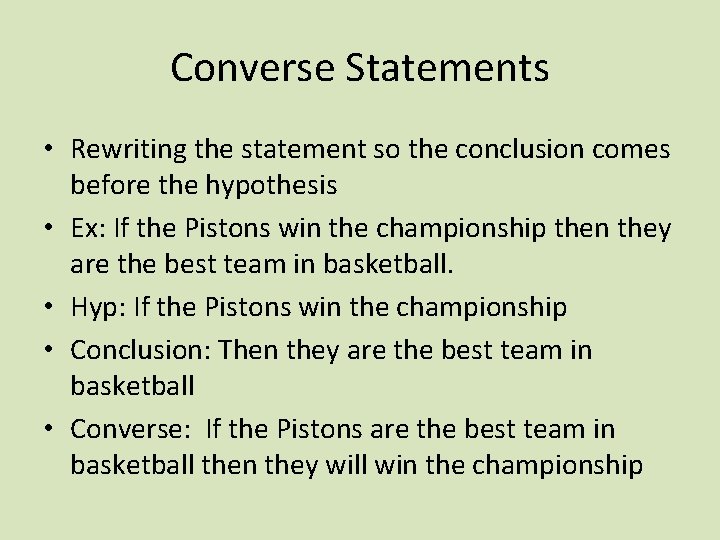 Converse Statements

• Rewriting the statement so the conclusion comes before the hypothesis
• Ex: If the Pistons win the championship then they are the best team in basketball.
• Hyp: If the Pistons win the championship
• Conclusion: Then they are the best team in basketball
• Converse: If the Pistons are the best team in basketball then they will win the championship